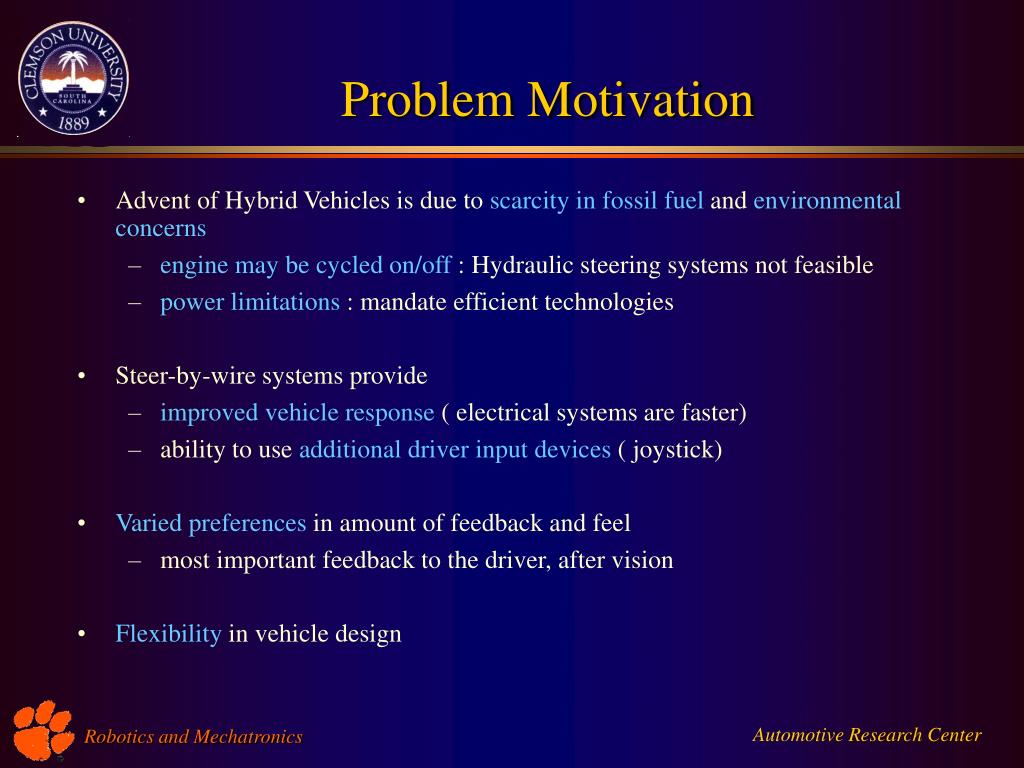 CLEMSON UNIVERSITY
SOUTH CAROLINA
1889

Problem Motivation

• Advent of Hybrid Vehicles is due to scarcity in fossil fuel and environmental concerns
– engine may be cycled on/off : Hydraulic steering systems not feasible
– power limitations : mandate efficient technologies

• Steer-by-wire systems provide
– improved vehicle response ( electrical systems are faster)
– ability to use additional driver input devices ( joystick)

• Varied preferences in amount of feedback and feel
– most important feedback to the driver, after vision

• Flexibility in vehicle design

Robotics and Mechatronics

Automotive Research Center